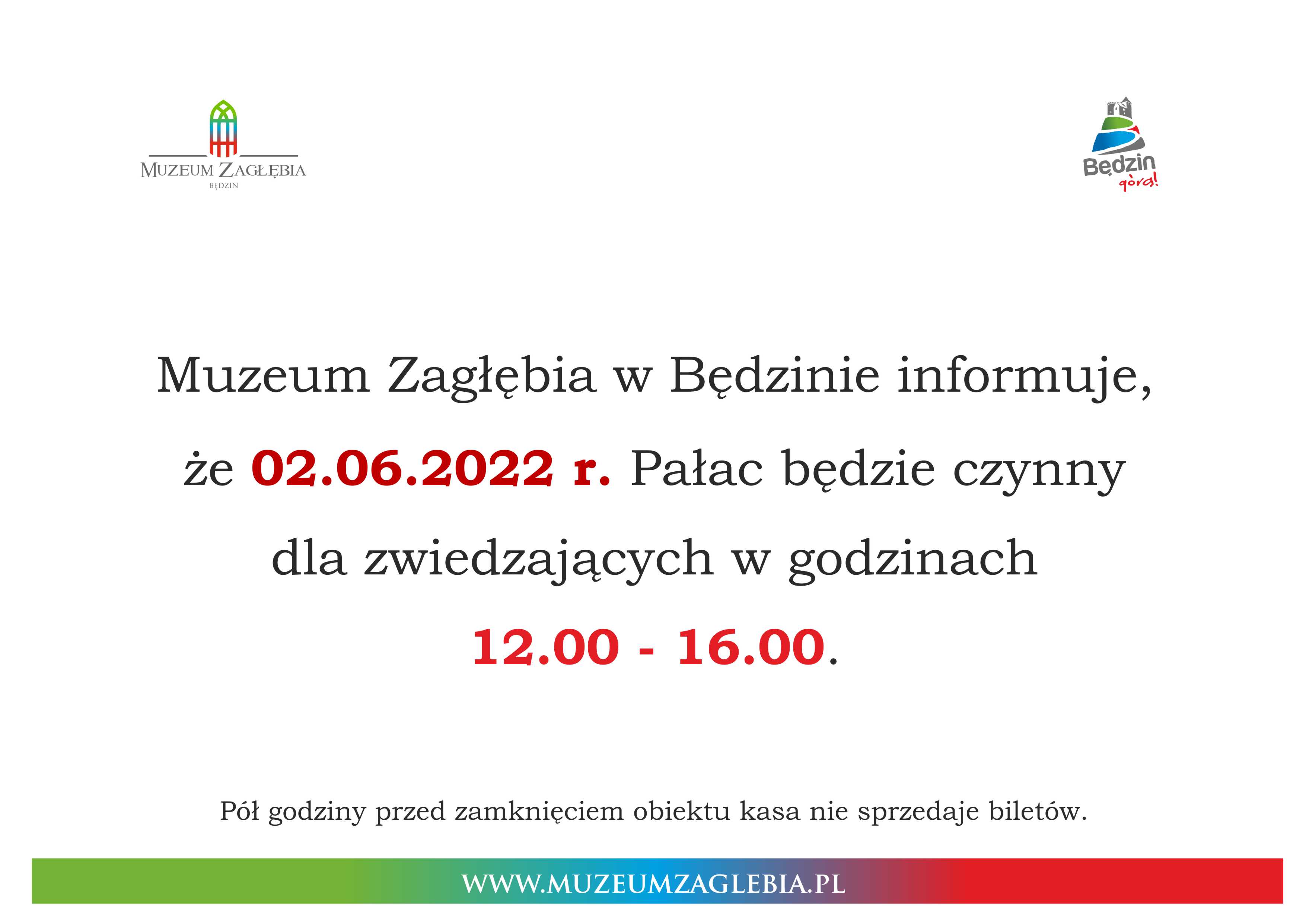 MUZEUM ZAGŁĘBIA
BĘDZIN

Będzin
góra!

Muzeum Zagłębia w Będzinie informuje, że 02.06.2022 r. Pałac będzie czynny dla zwiedzających w godzinach 12.00 - 16.00.

Pół godziny przed zamknięciem obiektu kasa nie sprzedaje biletów.

WWW.MUZEUMZAGLEBIA.PL